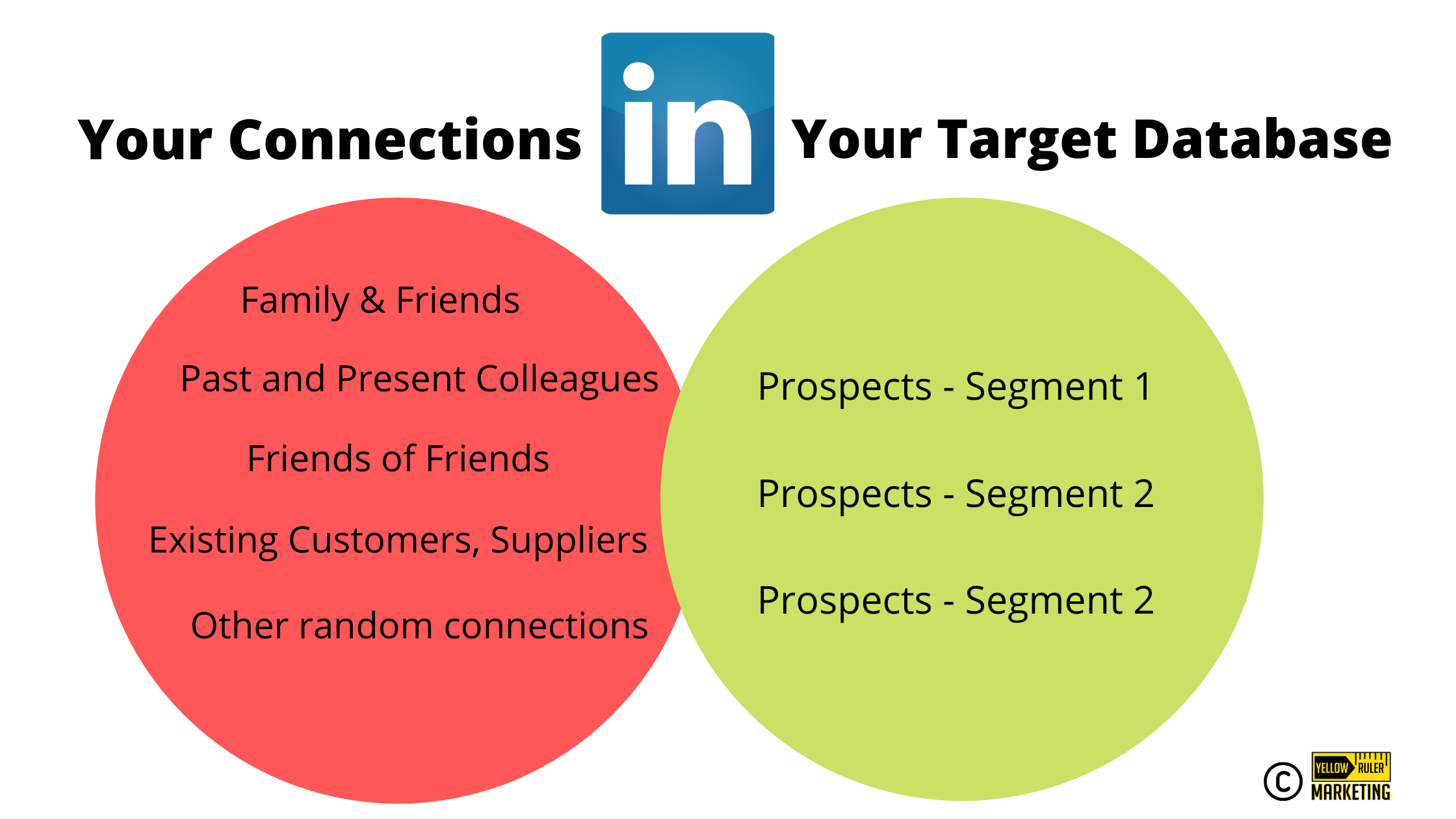 Your Connections in Your Target Database

Family & Friends

Past and Present Colleagues

Friends of Friends

Existing Customers, Suppliers

Other random connections

Prospects - Segment 1

Prospects - Segment 2

Prospects - Segment 2

© YELLOW RULER MARKETING